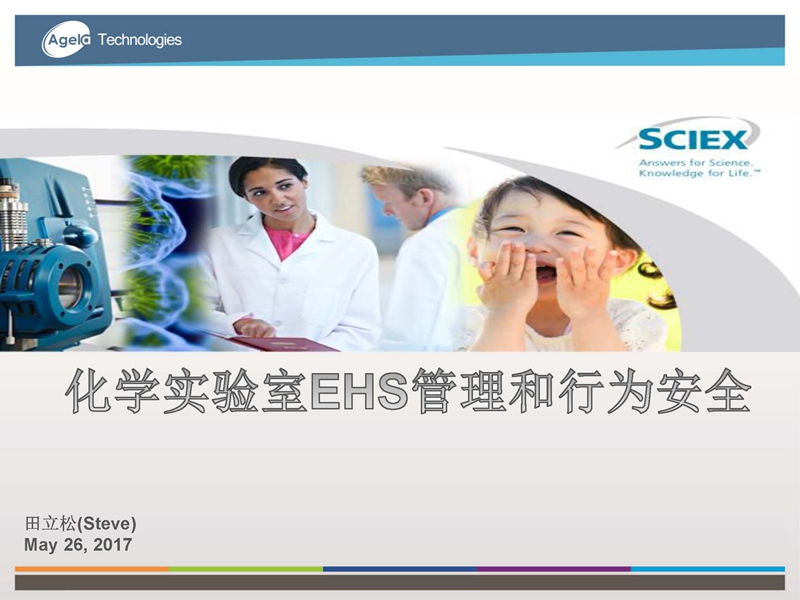 Agela Technologies

SCIEX
Answers for Science.
Knowledge for Life.™

化学实验室EHS管理和行为安全

田立松(Steve)
May 26, 2017